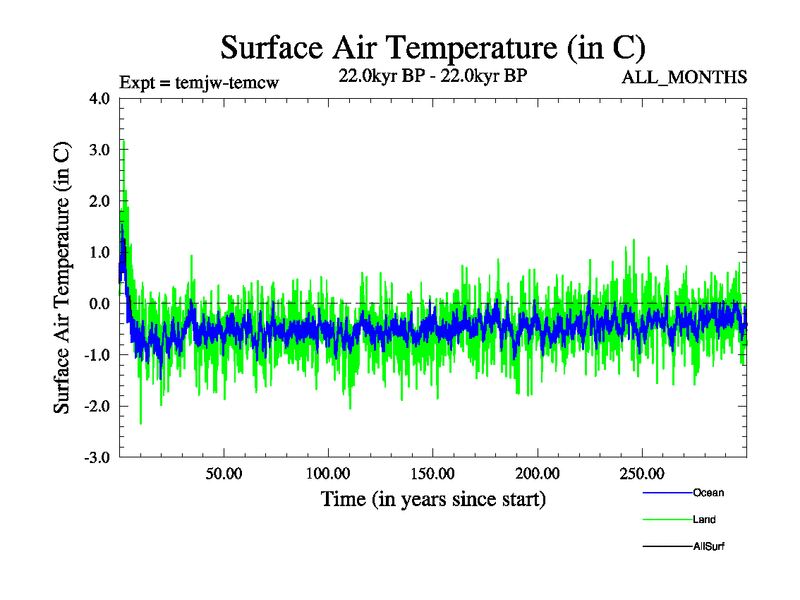 Surface Air Temperature (in C)

Expt = temjw-temcw

22.0kyr BP - 22.0kyr BP

ALL_MONTHS

Surface Air Temperature (in C)

4.0
3.0
2.0
1.0
0.0
-1.0
-2.0
-3.0

50.00
100.00
150.00
200.00
250.00

Time (in years since start)

Ocean
Land
AllSurf